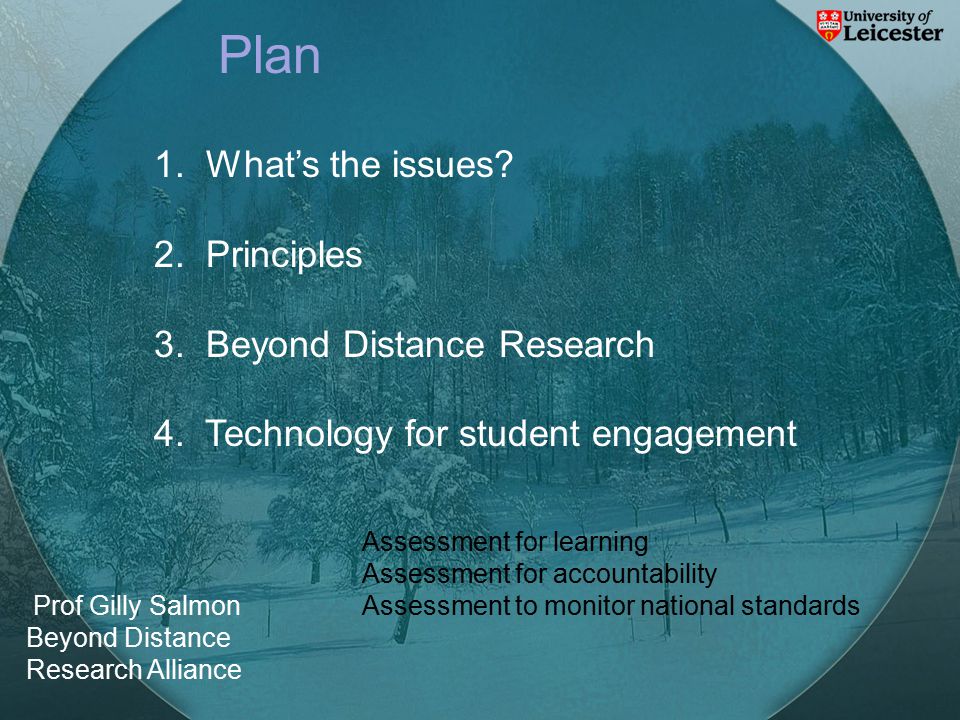 University of Leicester

Plan

1. What's the issues?

2. Principles

3. Beyond Distance Research

4. Technology for student engagement

Assessment for learning
Assessment for accountability
Assessment to monitor national standards

Prof Gilly Salmon
Beyond Distance
Research Alliance